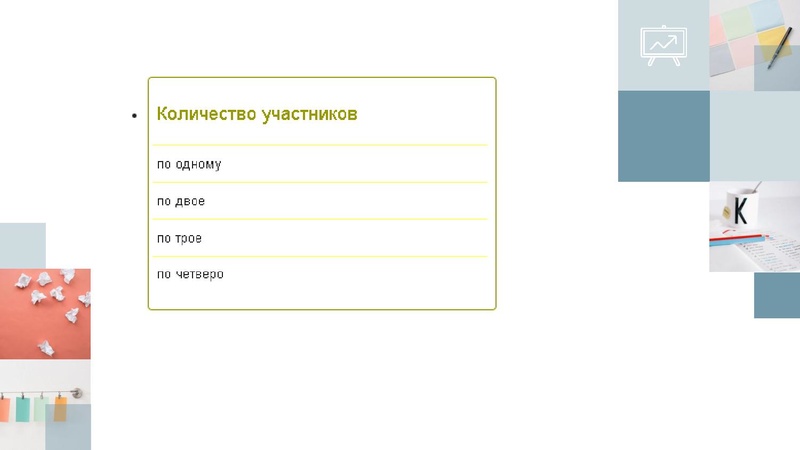 Количество участников

по одному

по двое

по трое

по четверо

K